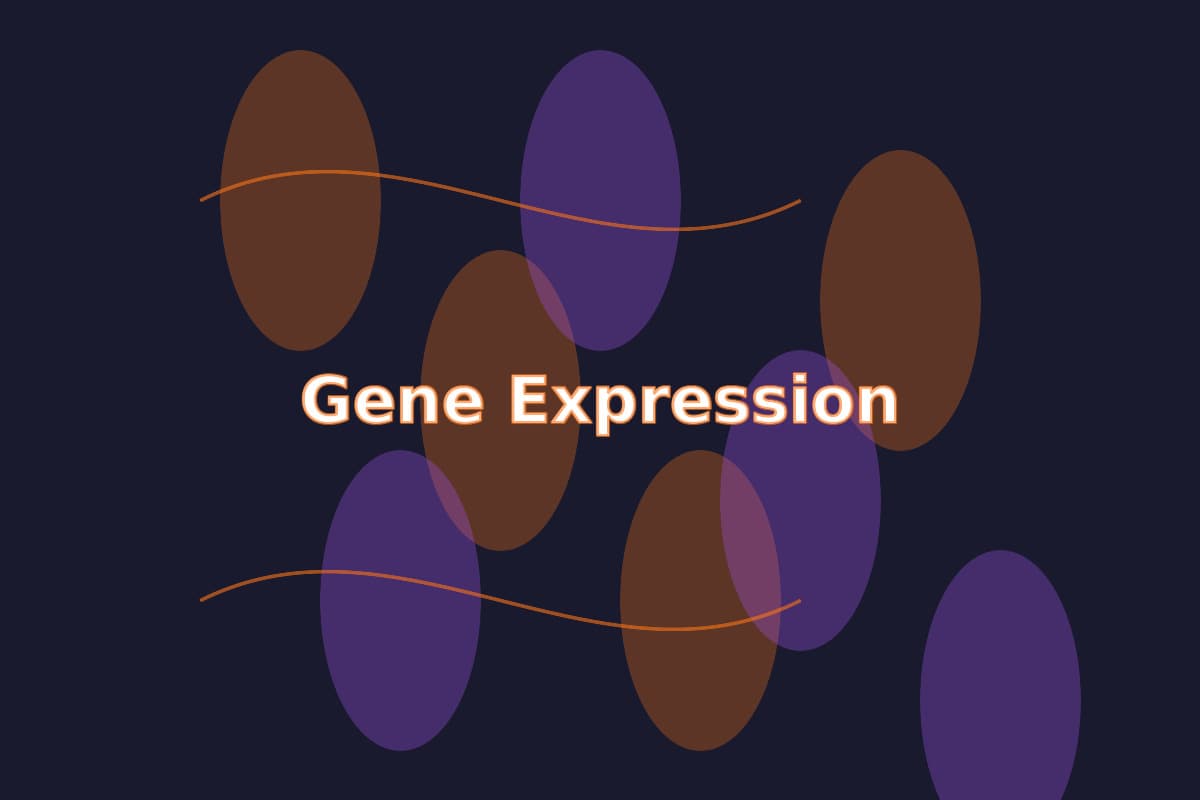 Gene Expression